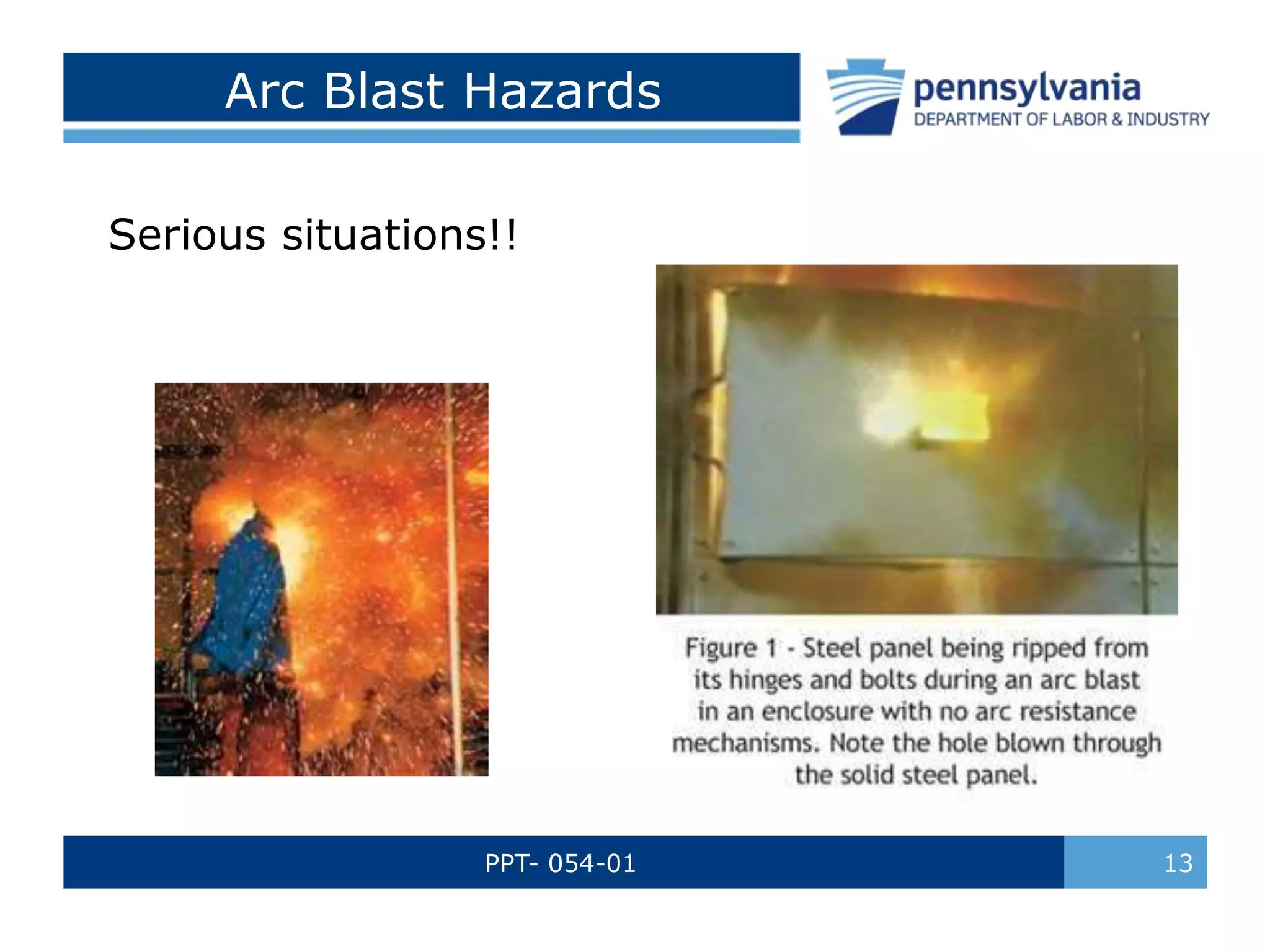 Arc Blast Hazards

pennsylvania
DEPARTMENT OF LABOR & INDUSTRY

Serious situations!!

Figure 1 - Steel panel being ripped from its hinges and bolts during an arc blast in an enclosure with no arc resistance mechanisms. Note the hole blown through the solid steel panel.

PPT- 054-01

13